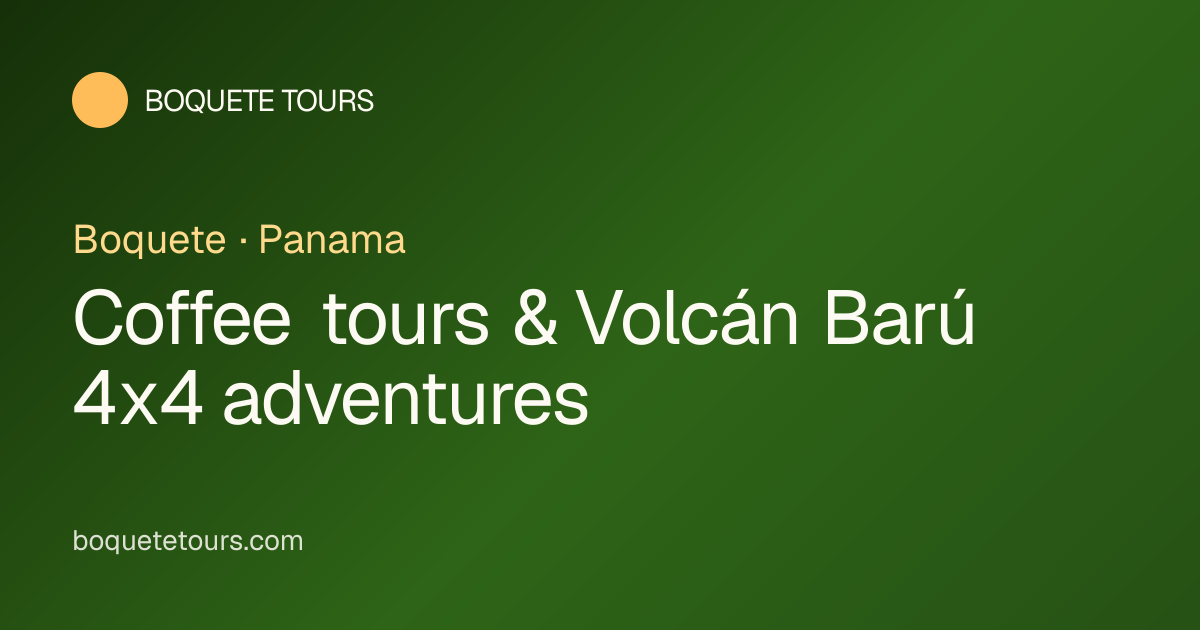 BOQUETE TOURS

Boquete · Panama

Coffee tours & Volcán Barú 4x4 adventures

boquetetours.com